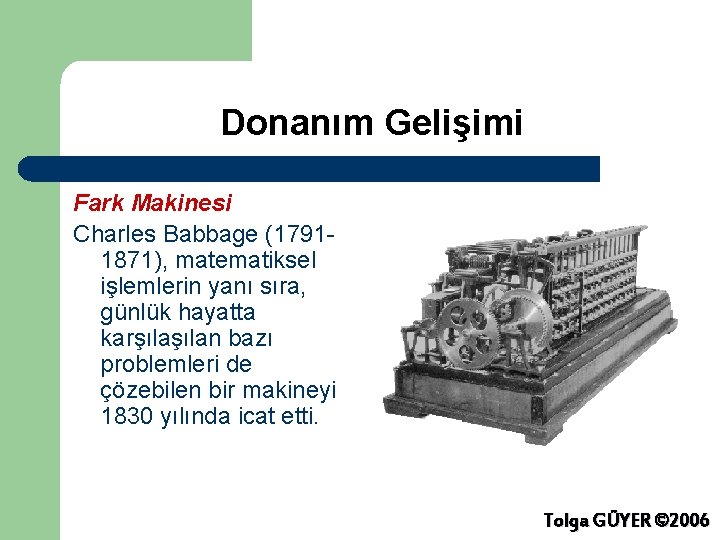 Donanım Gelişimi

Fark Makinesi

Charles Babbage (1791-1871), matematiksel işlemlerin yanı sıra, günlük hayatta karşılaşılan bazı problemleri de çözebilen bir makineyi 1830 yılında icat etti.

Tolga GÜYER ©2006